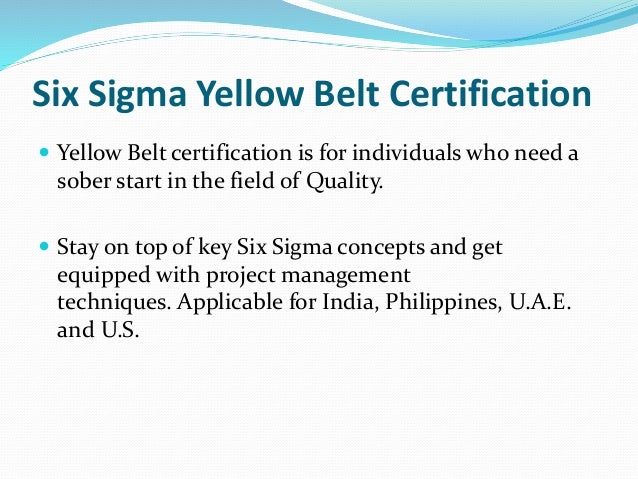 Six Sigma Yellow Belt Certification

Yellow Belt certification is for individuals who need a sober start in the field of Quality.

Stay on top of key Six Sigma concepts and get equipped with project management techniques. Applicable for India, Philippines, U.A.E. and U.S.